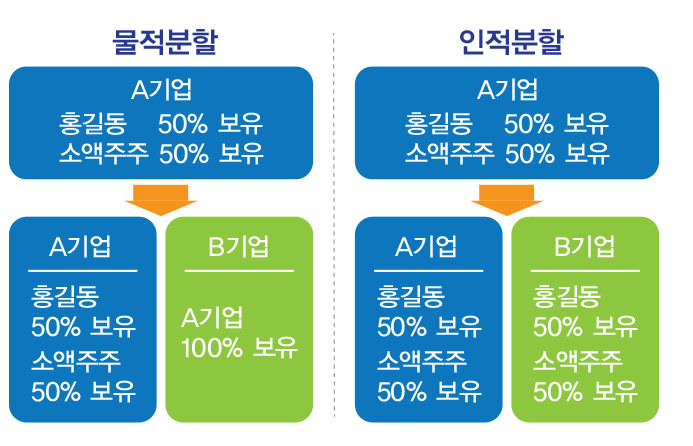 물적분할

A기업
홍길동 50% 보유
소액주주 50% 보유

A기업
홍길동
50% 보유
소액주주
50% 보유

B기업
A기업
100% 보유

인적분할

A기업
홍길동 50% 보유
소액주주 50% 보유

A기업
홍길동
50% 보유
소액주주
50% 보유

B기업
홍길동
50% 보유
소액주주
50% 보유